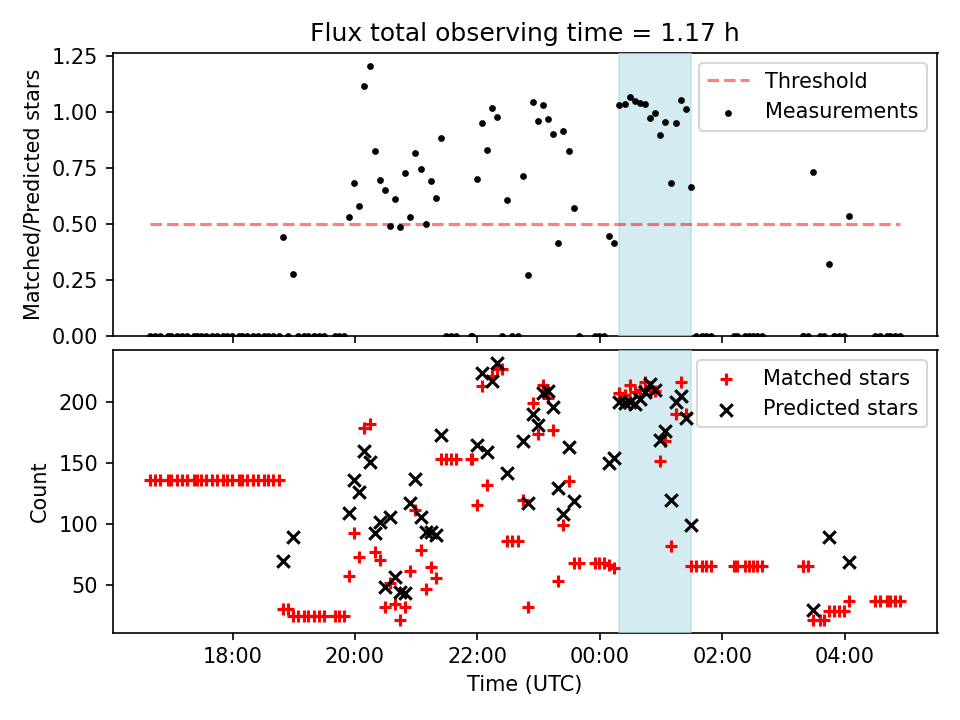 Flux total observing time = 1.17 h

Matched/Predicted stars

1.25
1.00
0.75
0.50
0.25
0.00

Threshold
Measurements

Count

200
150
100
50

Matched stars
Predicted stars

18:00
20:00
22:00
00:00
02:00
04:00

Time (UTC)